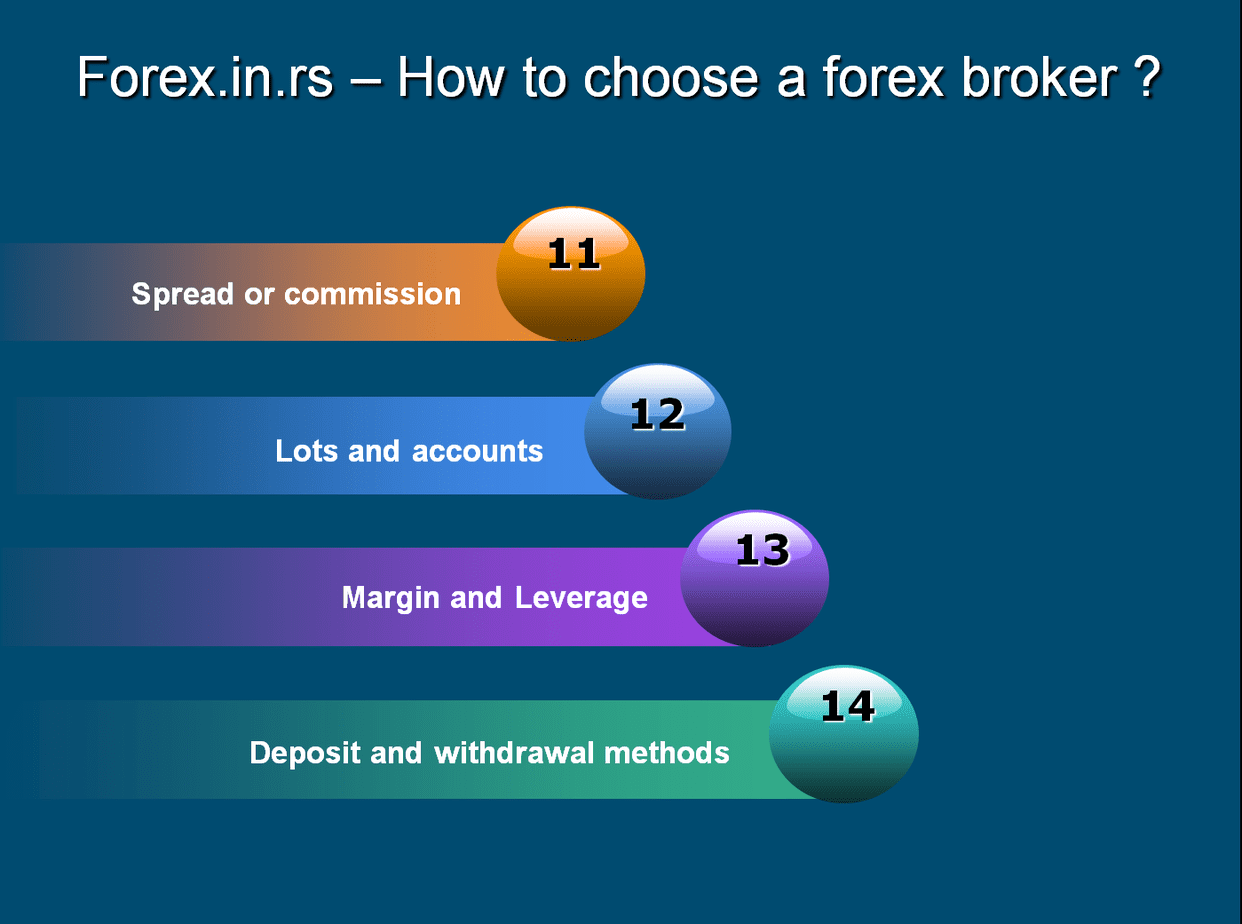 Forex.in.rs – How to choose a forex broker ?

11
Spread or commission

12
Lots and accounts

13
Margin and Leverage

14
Deposit and withdrawal methods